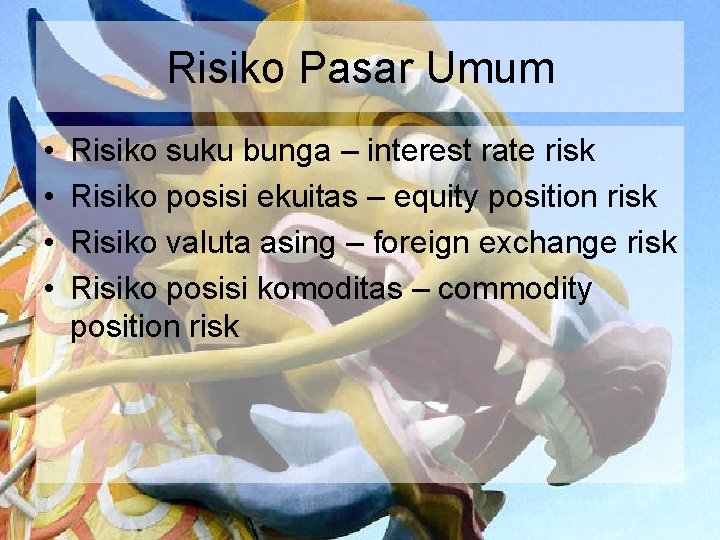 Risiko Pasar Umum

• Risiko suku bunga – interest rate risk
• Risiko posisi ekuitas – equity position risk
• Risiko valuta asing – foreign exchange risk
• Risiko posisi komoditas – commodity position risk